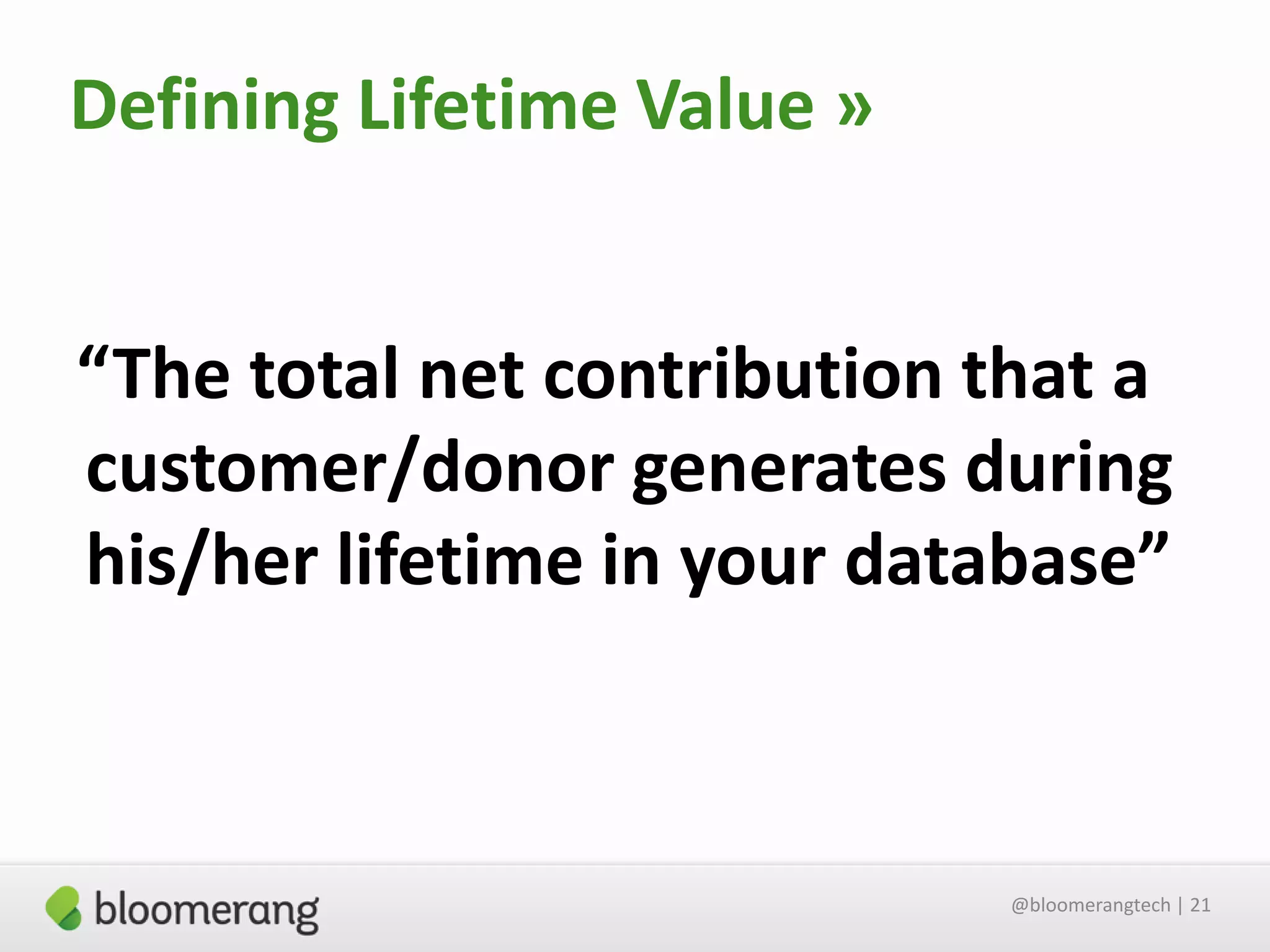 Defining Lifetime Value »

“The total net contribution that a customer/donor generates during his/her lifetime in your database”

bloomerang

@bloomerangtech | 21